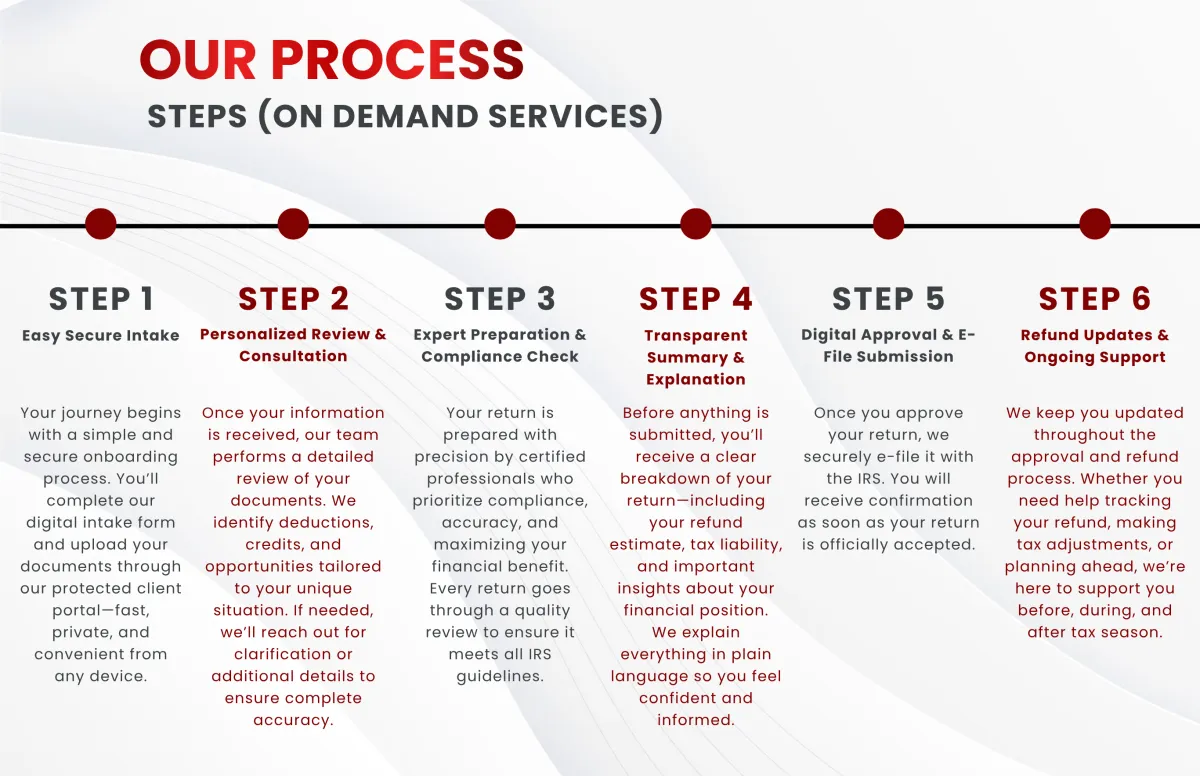 OUR PROCESS
STEPS (ON DEMAND SERVICES)

STEP 1
Easy Secure Intake

Your journey begins with a simple and secure onboarding process. You'll complete our digital intake form and upload your documents through our protected client portal—fast, private, and convenient from any device.

STEP 2
Personalized Review & Consultation

Once your information is received, our team performs a detailed review of your documents. We identify deductions, credits, and opportunities tailored to your unique situation. If needed, we'll reach out for clarification or additional details to ensure complete accuracy.

STEP 3
Expert Preparation & Compliance Check

Your return is prepared with precision by certified professionals who prioritize compliance, accuracy, and maximizing your financial benefit. Every return goes through a quality review to ensure it meets all IRS guidelines.

STEP 4
Transparent Summary & Explanation

Before anything is submitted, you'll receive a clear breakdown of your return—including your refund estimate, tax liability, and important insights about your financial position. We explain everything in plain language so you feel confident and informed.

STEP 5
Digital Approval & E-File Submission

Once you approve your return, we securely e-file it with the IRS. You will receive confirmation as soon as your return is officially accepted.

STEP 6
Refund Updates & Ongoing Support

We keep you updated throughout the approval and refund process. Whether you need help tracking your refund, making tax adjustments, or planning ahead, we're here to support you before, during, and after tax season.